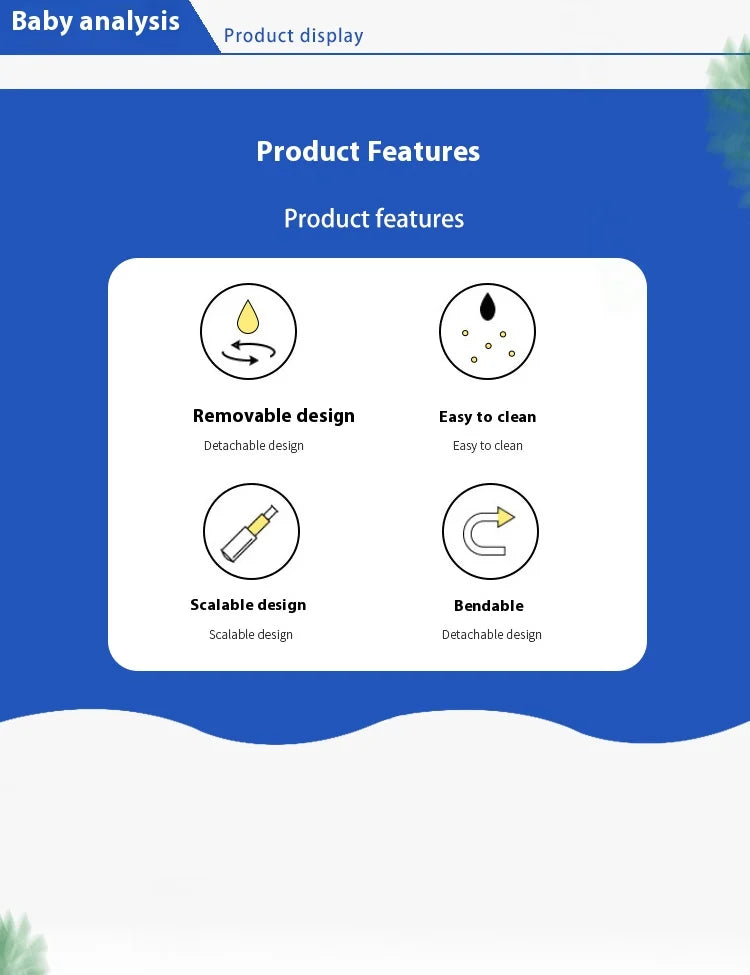 Baby analysis

Product display

Product Features

Product features

Removable design

Detachable design

Easy to clean

Easy to clean

Scalable design

Scalable design

Bendable

Detachable design